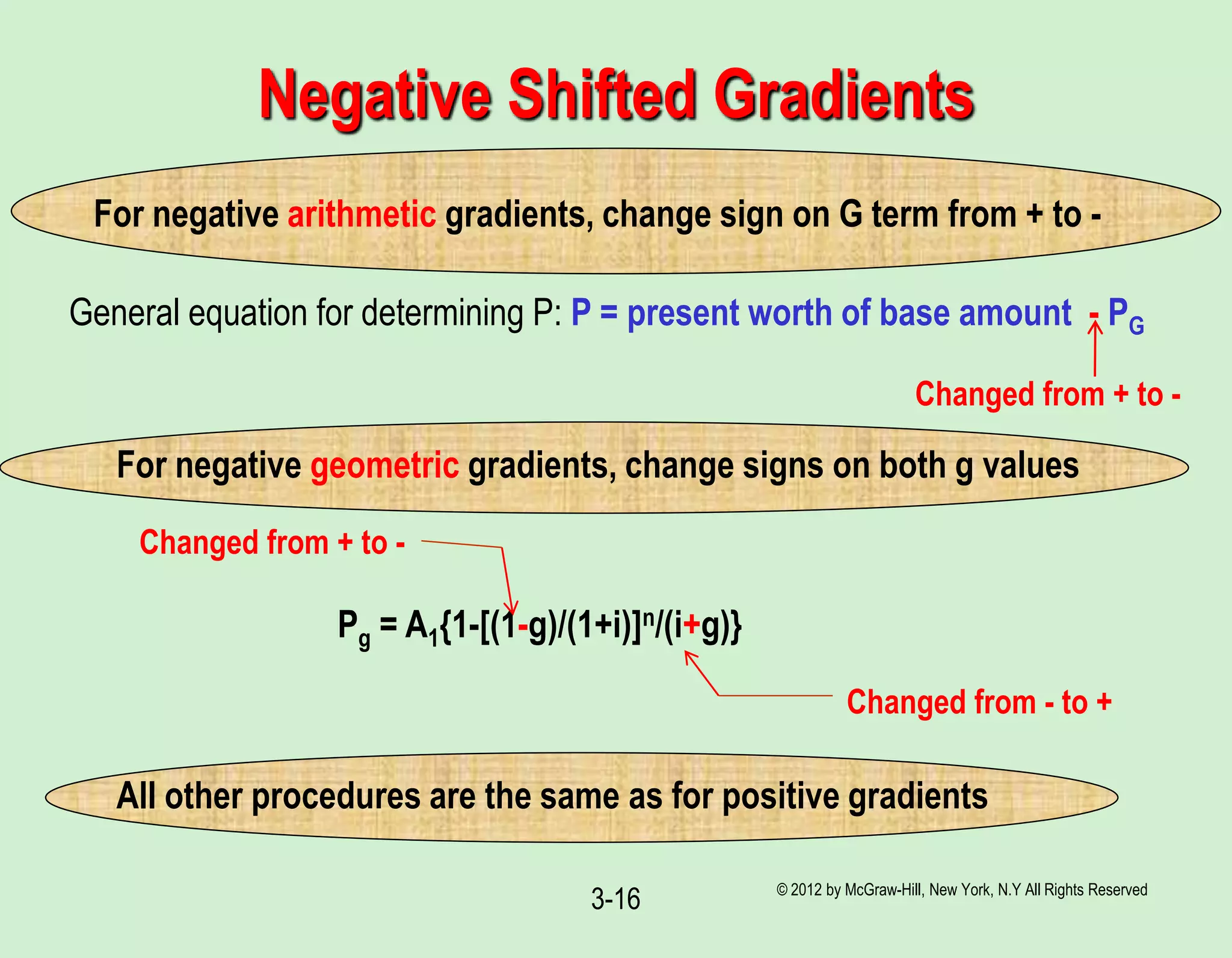 Negative Shifted Gradients

For negative arithmetic gradients, change sign on G term from + to -

General equation for determining P: P = present worth of base amount - $P_G$

Changed from + to -

For negative geometric gradients, change signs on both g values

Changed from + to -

$P_g = A_1\{1-[(1-g)/(1+i)]^n/(i+g)\}$

Changed from - to +

All other procedures are the same as for positive gradients

3-16

© 2012 by McGraw-Hill, New York, N.Y All Rights Reserved